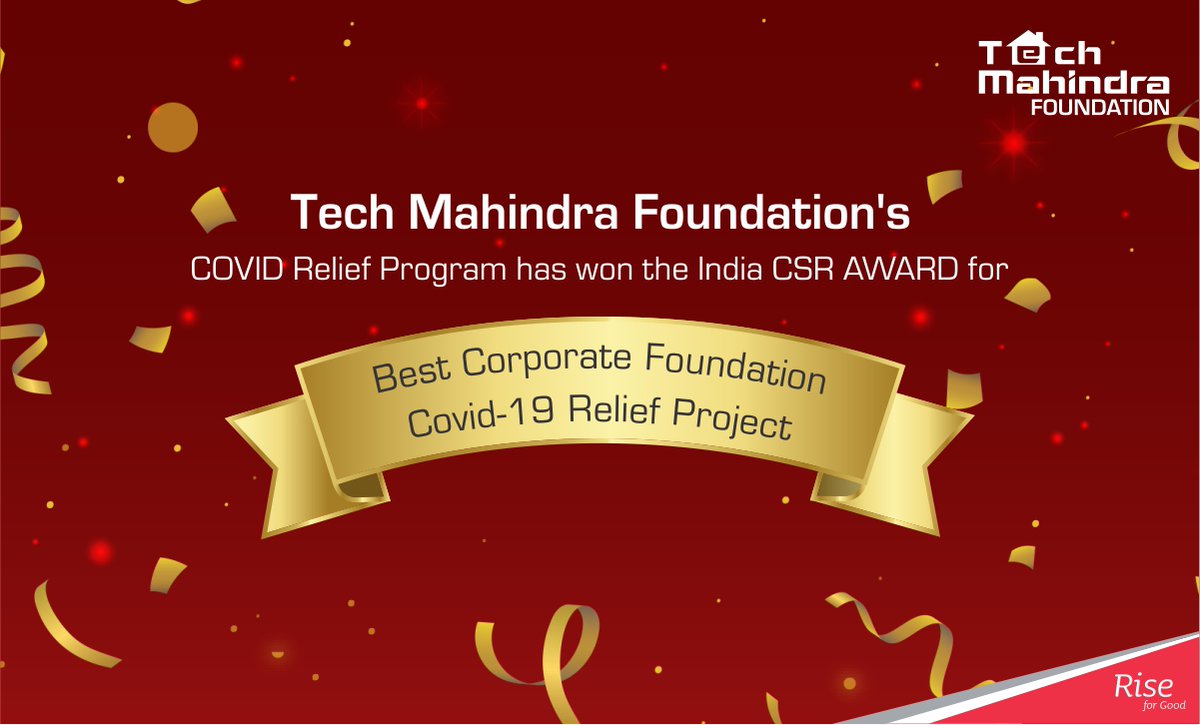 Tech Mahindra FOUNDATION

Tech Mahindra Foundation's
COVID Relief Program has won the India CSR AWARD for

Best Corporate Foundation
Covid-19 Relief Project

Rise
for Good